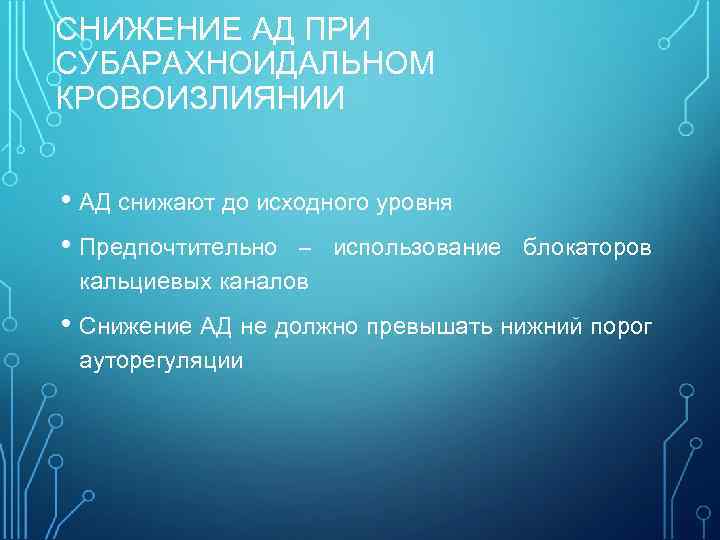 СНИЖЕНИЕ АД ПРИ СУБАРАХНОИДАЛЬНОМ КРОВОИЗЛИЯНИИ

• АД снижают до исходного уровня

• Предпочтительно – использование блокаторов кальциевых каналов

• Снижение АД не должно превышать нижний порог ауторегуляции